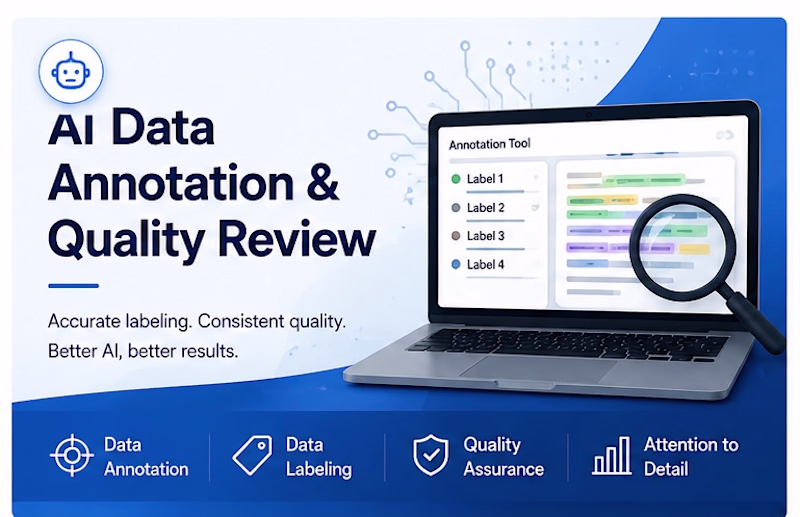 AI Data Annotation & Quality Review

Accurate labeling. Consistent quality. Better AI, better results.

Annotation Tool

Label 1
Label 2
Label 3
Label 4

Data Annotation

Data Labeling

Quality Assurance

Attention to Detail